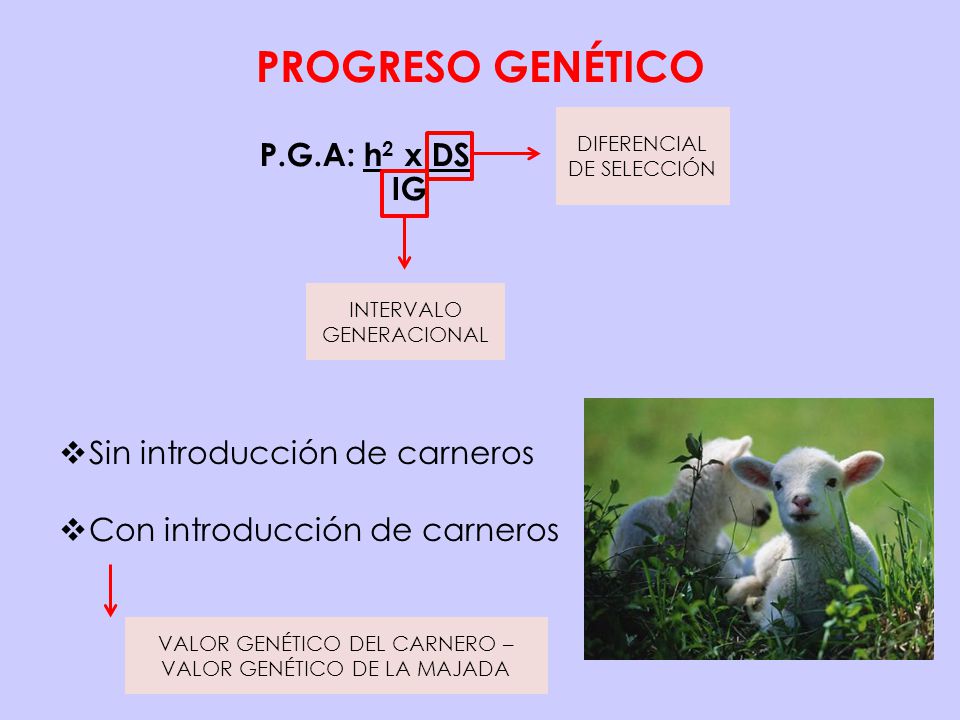 PROGRESO GENÉTICO

P.G.A: $\frac{h^2 \times DS}{IG}$

DIFERENCIAL DE SELECCIÓN

INTERVALO GENERACIONAL

❖Sin introducción de carneros

❖Con introducción de carneros

VALOR GENÉTICO DEL CARNERO – VALOR GENÉTICO DE LA MAJADA